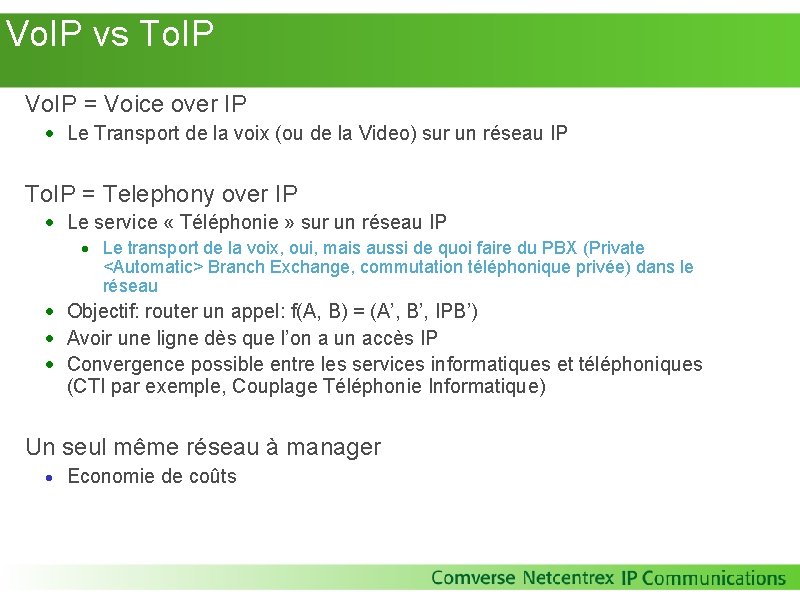 VoIP vs ToIP

VoIP = Voice over IP

• Le Transport de la voix (ou de la Video) sur un réseau IP

ToIP = Telephony over IP

• Le service « Téléphonie » sur un réseau IP

• Le transport de la voix, oui, mais aussi de quoi faire du PBX (Private <Automatic> Branch Exchange, commutation téléphonique privée) dans le réseau

• Objectif: router un appel: f(A, B) = (A', B', IPB')

• Avoir une ligne dès que l'on a un accès IP

• Convergence possible entre les services informatiques et téléphoniques (CTI par exemple, Couplage Téléphonie Informatique)

Un seul même réseau à manager

• Economie de coûts

Comverse Netcentrex IP Communications